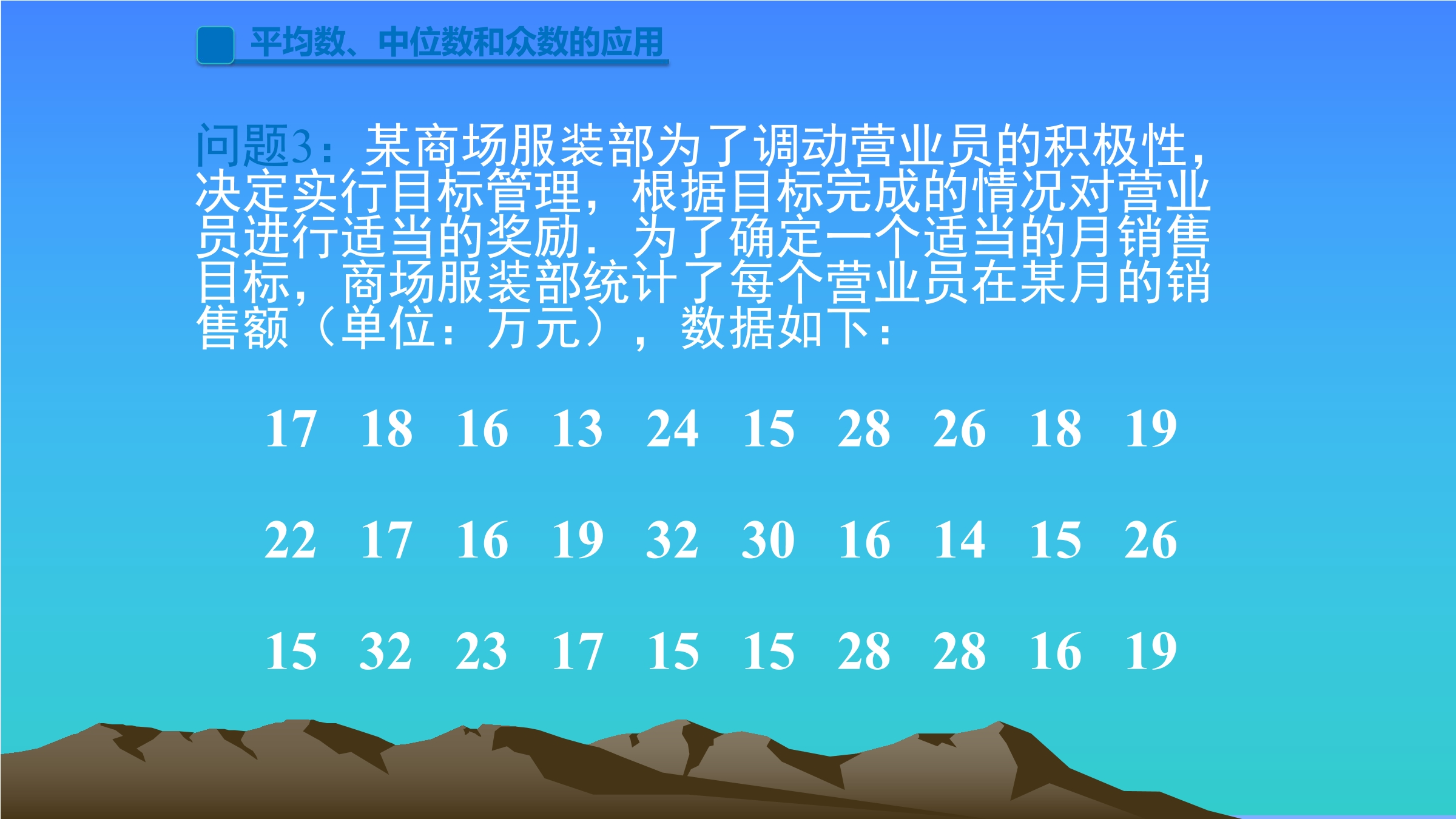 平均数、中位数和众数的应用

问题3：某商场服装部为了调动营业员的积极性，决定实行目标管理，根据目标完成的情况对营业员进行适当的奖励．为了确定一个适当的月销售目标，商场服装部统计了每个营业员在某月的销售额（单位：万元），数据如下：

17 18 16 13 24 15 28 26 18 19

22 17 16 19 32 30 16 14 15 26

15 32 23 17 15 15 28 28 16 19